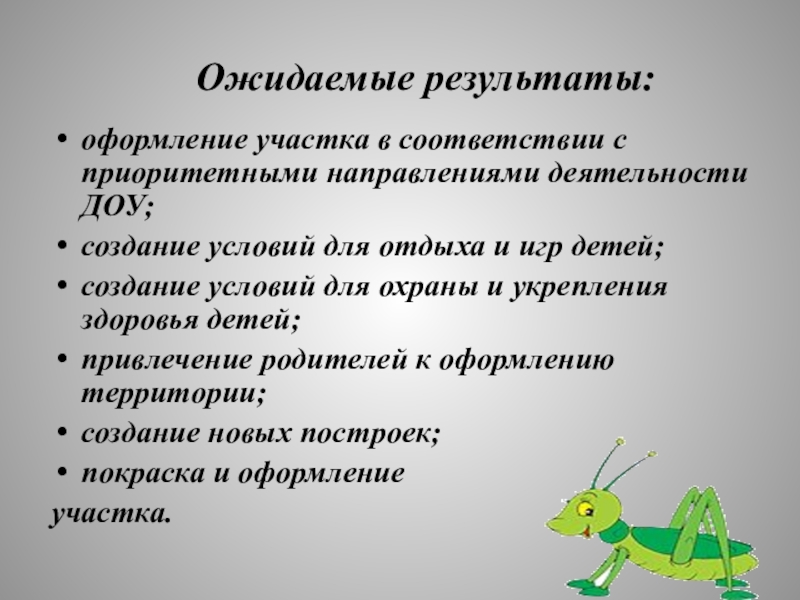 Ожидаемые результаты:

• оформление участка в соответствии с приоритетными направлениями деятельности ДОУ;
• создание условий для отдыха и игр детей;
• создание условий для охраны и укрепления здоровья детей;
• привлечение родителей к оформлению территории;
• создание новых построек;
• покраска и оформление участка.